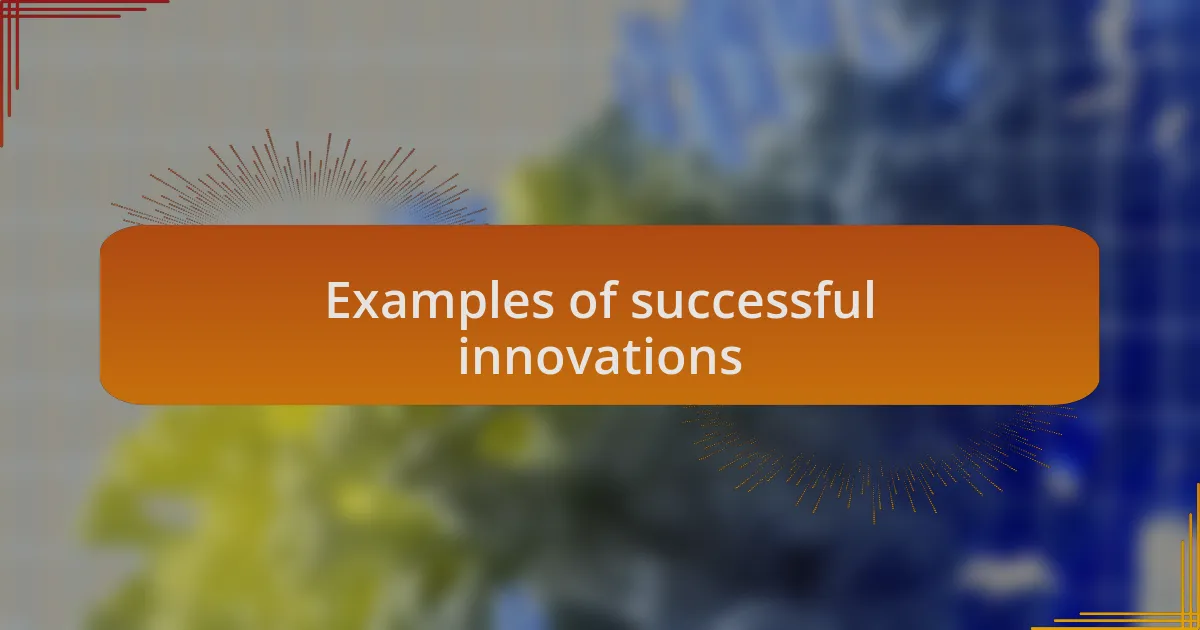 Examples of successful innovations